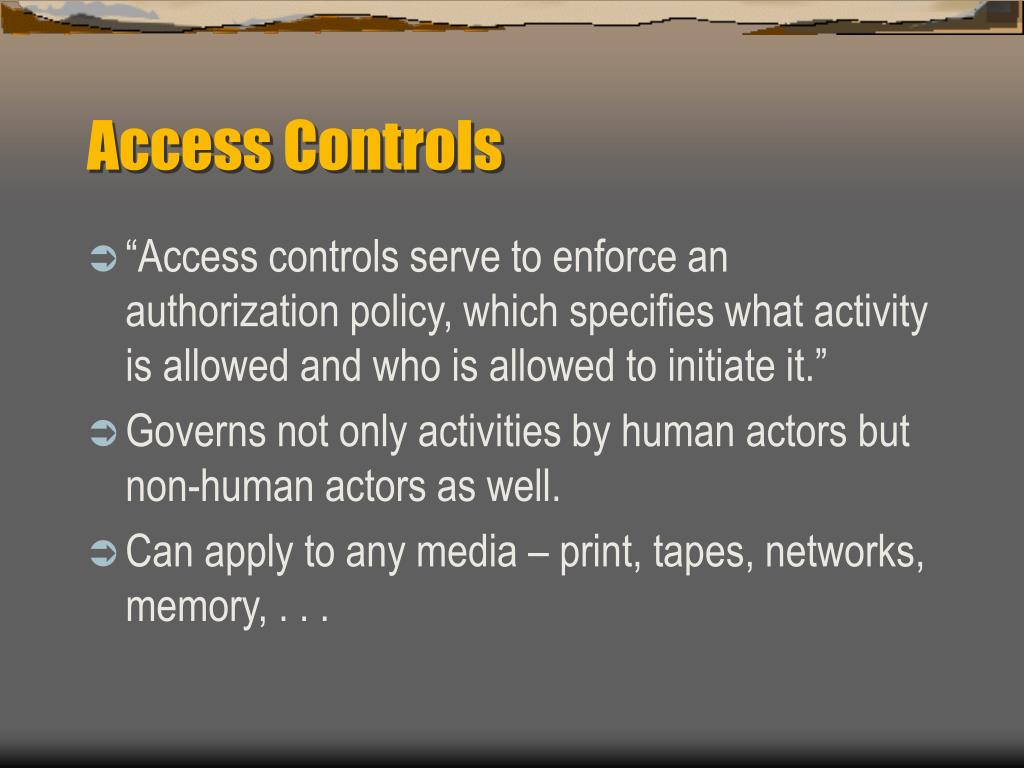 Access Controls

➲ “Access controls serve to enforce an authorization policy, which specifies what activity is allowed and who is allowed to initiate it.”

➲ Governs not only activities by human actors but non-human actors as well.

➲ Can apply to any media – print, tapes, networks, memory, . . .